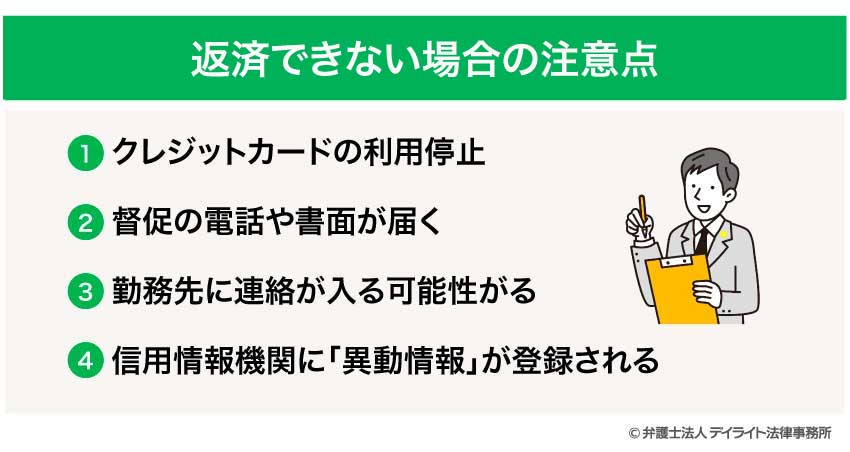 返済できない場合の注意点

1 クレジットカードの利用停止

2 督促の電話や書面が届く

3 勤務先に連絡が入る可能性がる

4 信用情報機関に「異動情報」が登録される

© 弁護士法人 デイライト法律事務所